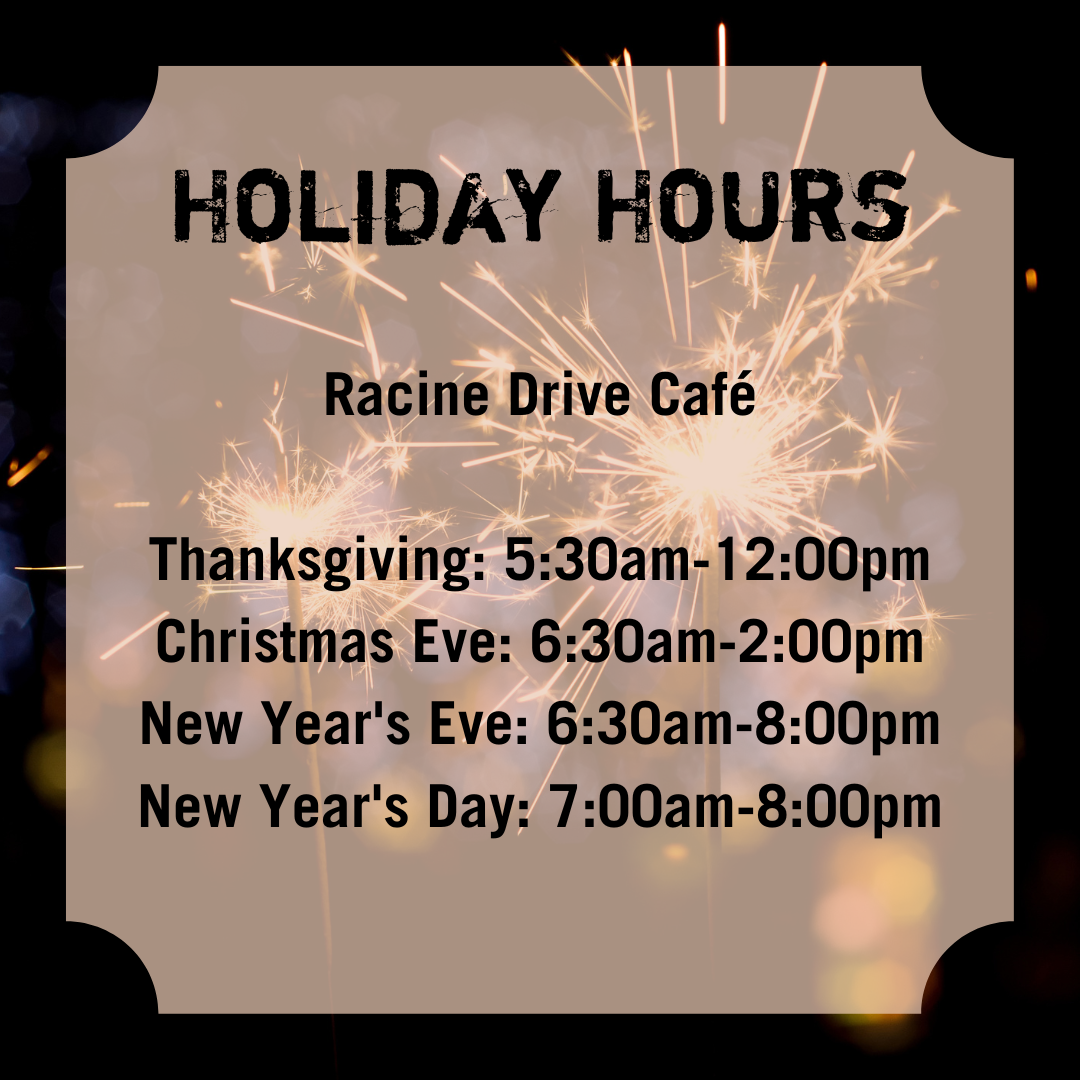 HOLIDAY HOURS

Racine Drive Café

Thanksgiving: 5:30am-12:00pm
Christmas Eve: 6:30am-2:00pm
New Year's Eve: 6:30am-8:00pm
New Year's Day: 7:00am-8:00pm